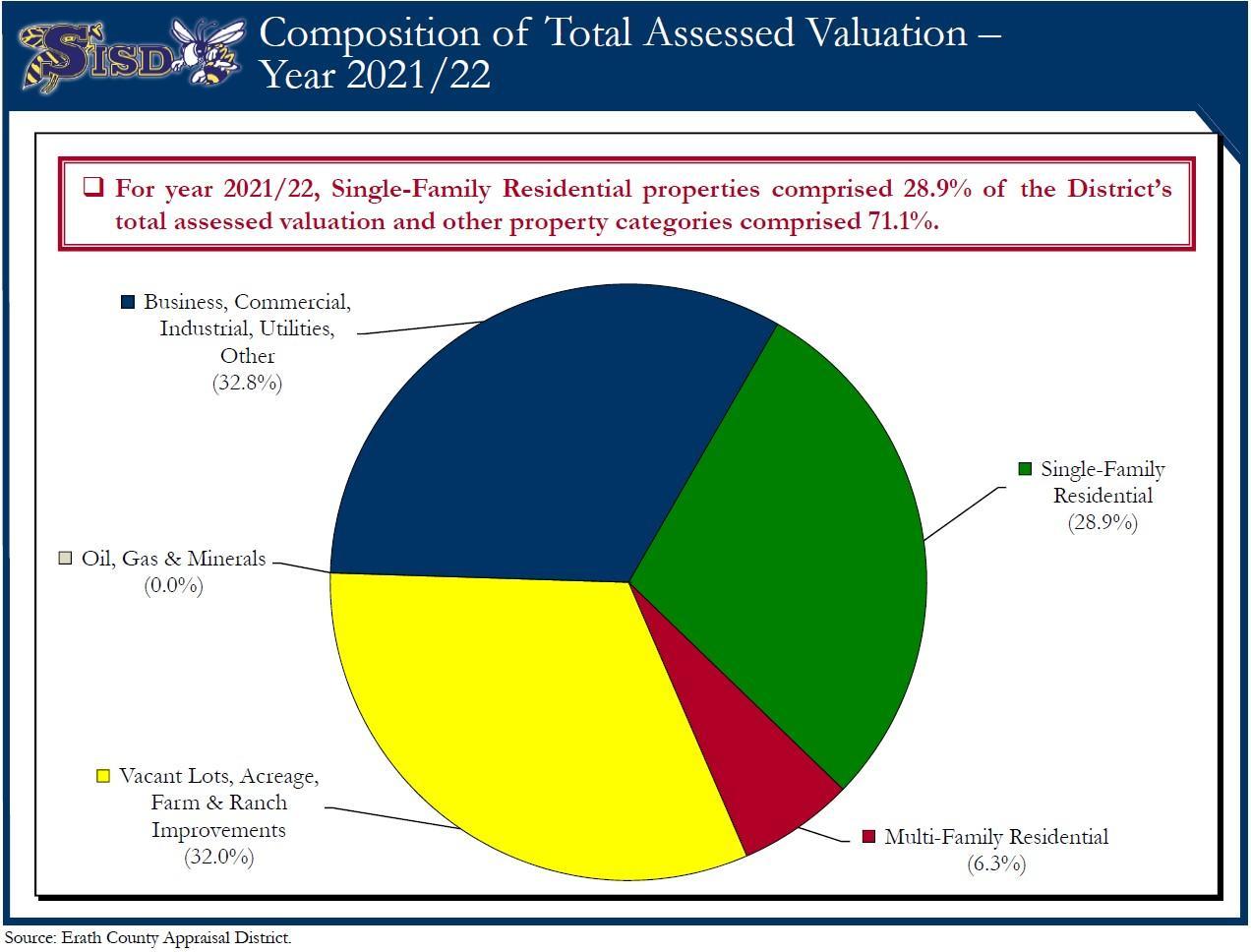 SISD

Composition of Total Assessed Valuation – Year 2021/22

❑ For year 2021/22, Single-Family Residential properties comprised 28.9% of the District's total assessed valuation and other property categories comprised 71.1%.

Business, Commercial, Industrial, Utilities, Other (32.8%)

Single-Family Residential (28.9%)

Oil, Gas & Minerals (0.0%)

Vacant Lots, Acreage, Farm & Ranch Improvements (32.0%)

Multi-Family Residential (6.3%)

Source: Erath County Appraisal District.